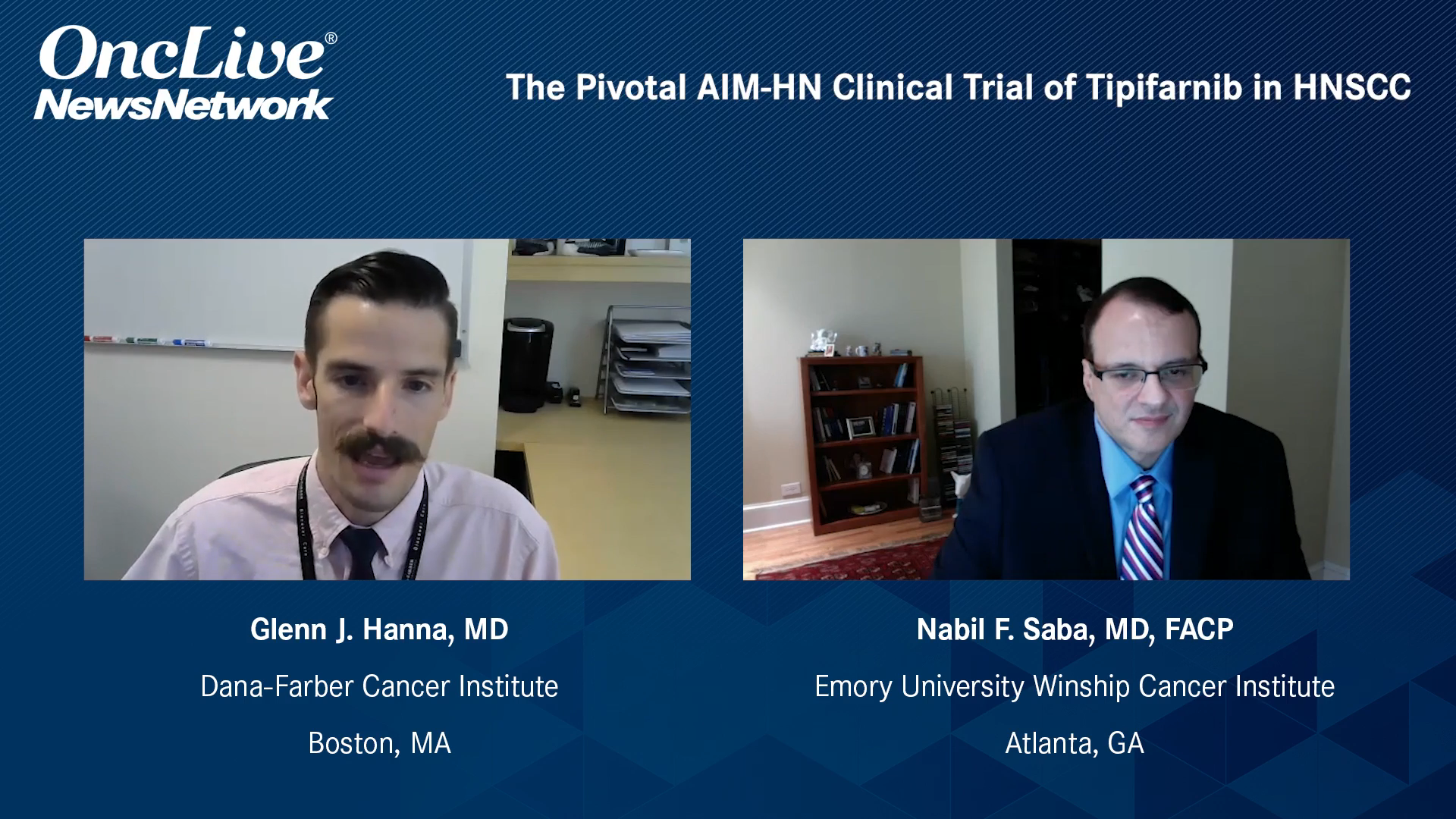 OncLive®
NewsNetwork

The Pivotal AIM-HN Clinical Trial of Tipifarnib in HNSCC

Glenn J. Hanna, MD
Dana-Farber Cancer Institute
Boston, MA

Nabil F. Saba, MD, FACP
Emory University Winship Cancer Institute
Atlanta, GA